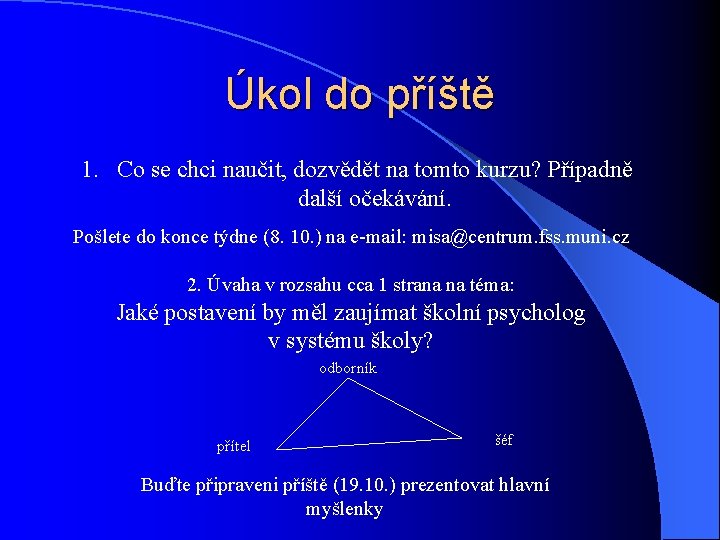 Úkol do příště

1. Co se chci naučit, dozvědět na tomto kurzu? Případně další očekávání.

Pošlete do konce týdne (8. 10.) na e-mail: misa@centrum.fss.muni.cz

2. Úvaha v rozsahu cca 1 strana na téma:
Jaké postavení by měl zaujímat školní psycholog v systému školy?

odborník

přítel

šéf

Buďte připraveni příště (19.10.) prezentovat hlavní myšlenky